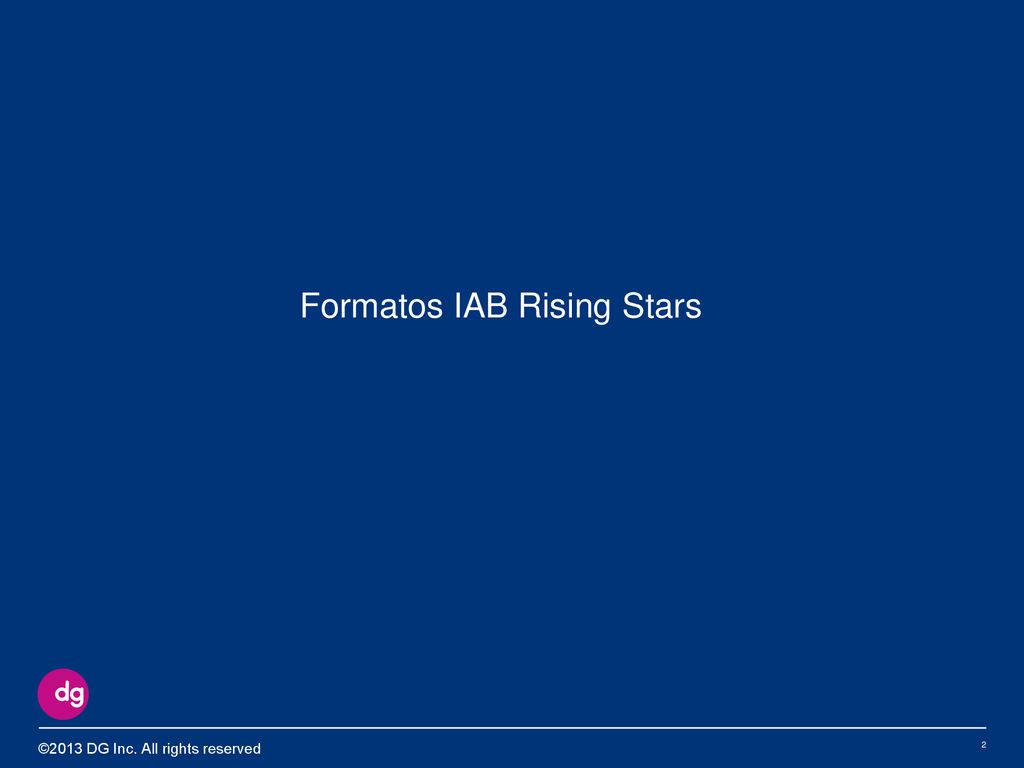 Formatos IAB Rising Stars

dg

©2013 DG Inc. All rights reserved

2